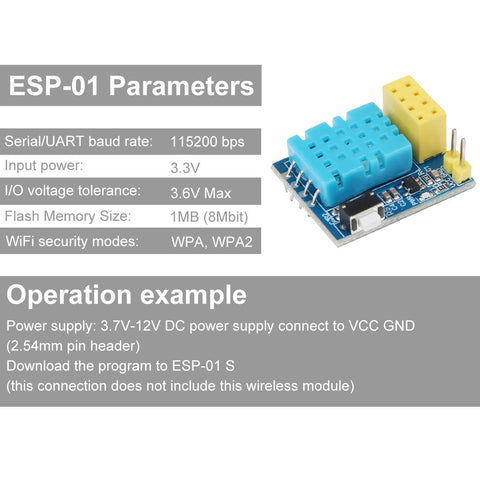 ESP-01 Parameters

| Serial/UART baud rate: | 115200 bps |
|---|---|
| Input power: | 3.3V |
| I/O voltage tolerance: | 3.6V Max |
| Flash Memory Size: | 1MB (8Mbit) |
| WiFi security modes: | WPA, WPA2 |

Operation example

Power supply: 3.7V-12V DC power supply connect to VCC GND (2.54mm pin header)
Download the program to ESP-01 S
(this connection does not include this wireless module)